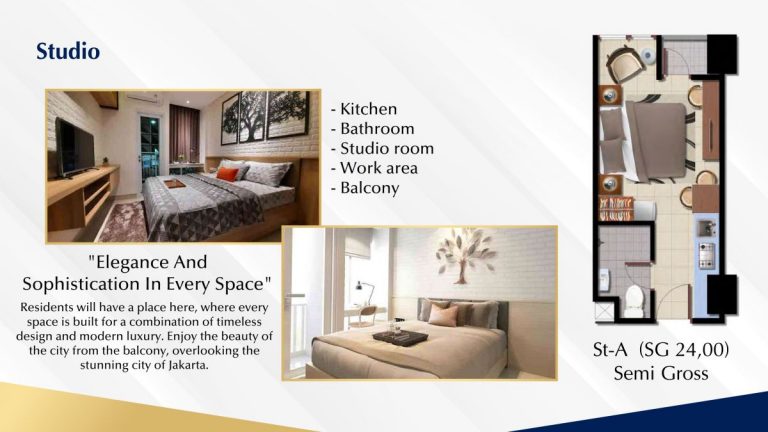 Studio

- Kitchen
- Bathroom
- Studio room
- Work area
- Balcony

"Elegance And Sophistication In Every Space"

Residents will have a place here, where every space is built for a combination of timeless design and modern luxury. Enjoy the beauty of the city from the balcony, overlooking the stunning city of Jakarta.

St-A (SG 24,00)
Semi Gross